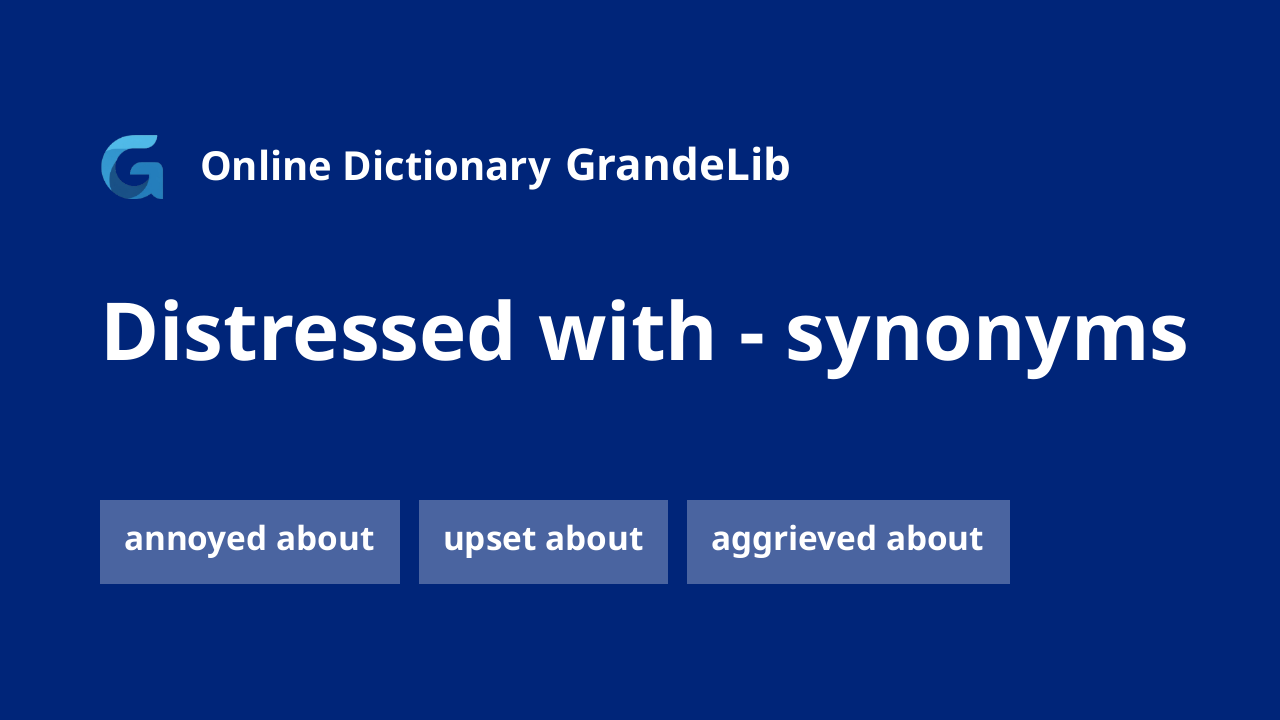 Online Dictionary GrandeLib

Distressed with - synonyms

annoyed about

upset about

aggrieved about